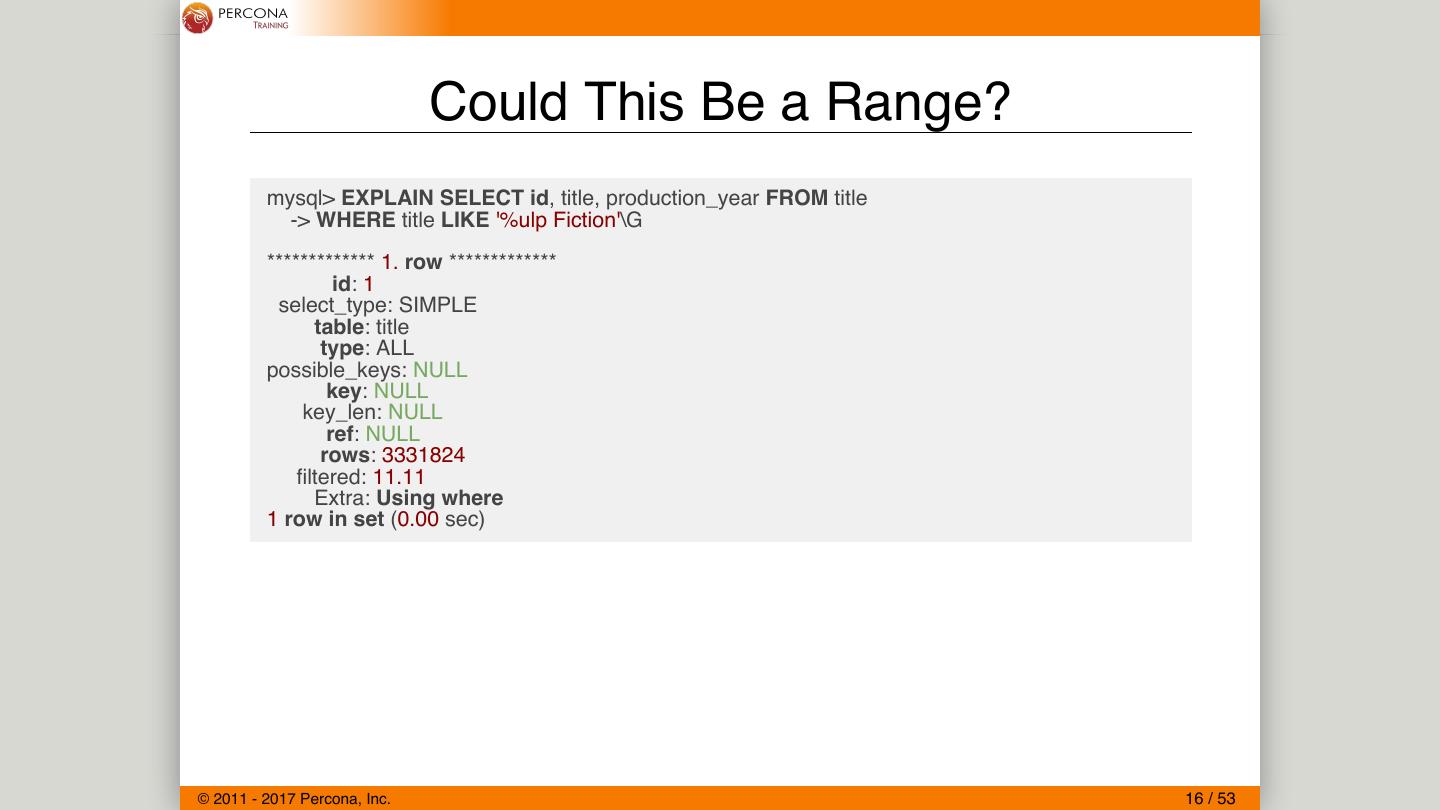 PERCONA
TRAINING

Could This Be a Range?

mysql> EXPLAIN SELECT id, title, production_year FROM title
-> WHERE title LIKE '%ulp Fiction'\G

************* 1. row *************
id: 1
select_type: SIMPLE
table: title
type: ALL
possible_keys: NULL
key: NULL
key_len: NULL
ref: NULL
rows: 3331824
filtered: 11.11
Extra: Using where
1 row in set (0.00 sec)

© 2011 - 2017 Percona, Inc.

16 / 53